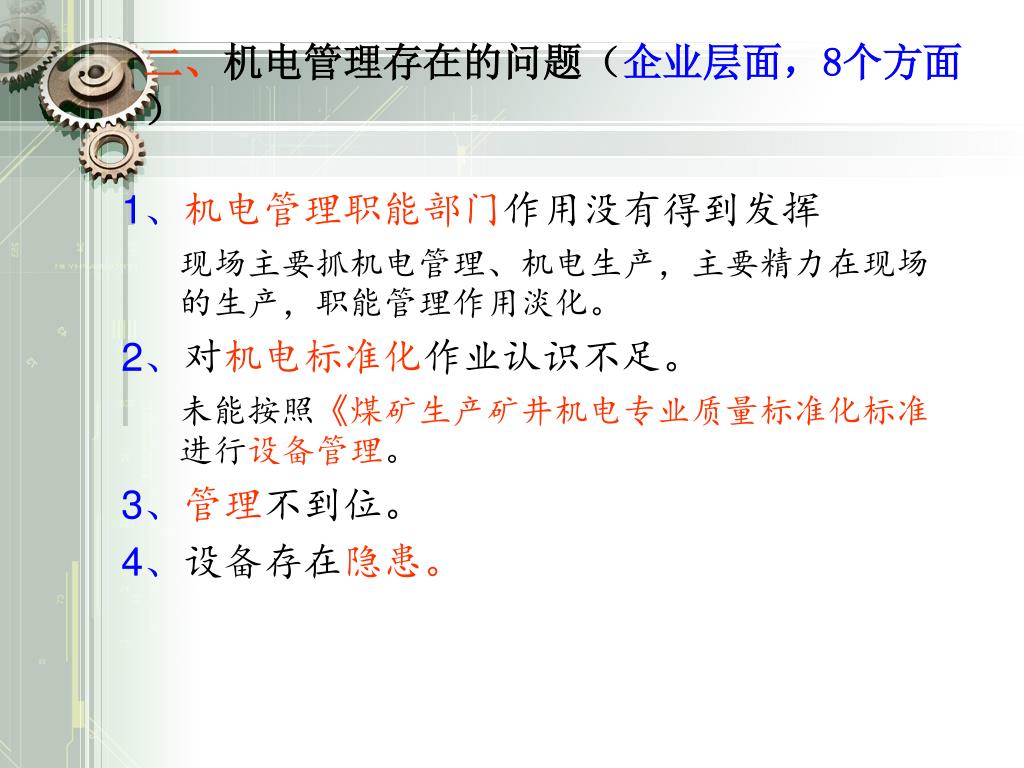 二、机电管理存在的问题（企业层面，8个方面）

1、机电管理职能部门作用没有得到发挥

现场主要抓机电管理、机电生产，主要精力在现场的生产，职能管理作用淡化。

2、对机电标准化作业认识不足。

未能按照《煤矿生产矿井机电专业质量标准化标准进行设备管理。

3、管理不到位。

4、设备存在隐患。